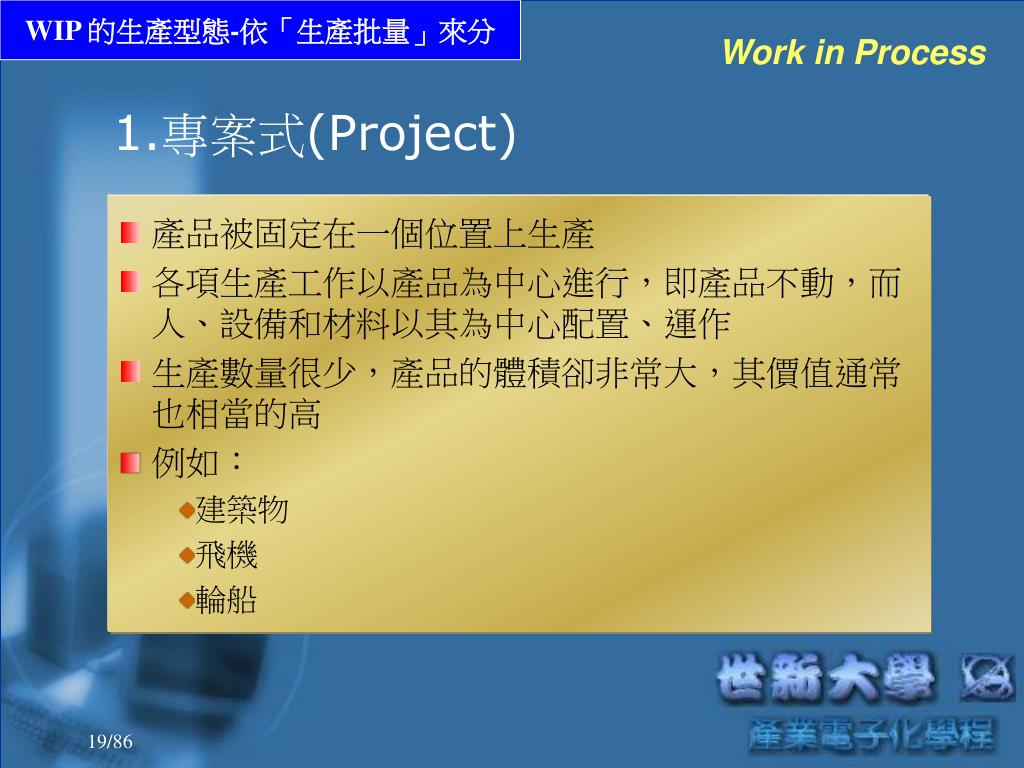 WIP 的生產型態-依「生產批量」來分

Work in Process

1.專案式(Project)

產品被固定在一個位置上生產

各項生產工作以產品為中心進行，即產品不動，而人、設備和材料以其為中心配置、運作

生產數量很少，產品的體積卻非常大，其價值通常也相當的高

例如：

建築物

飛機

輪船

世新大學

產業電子化學程

19/86